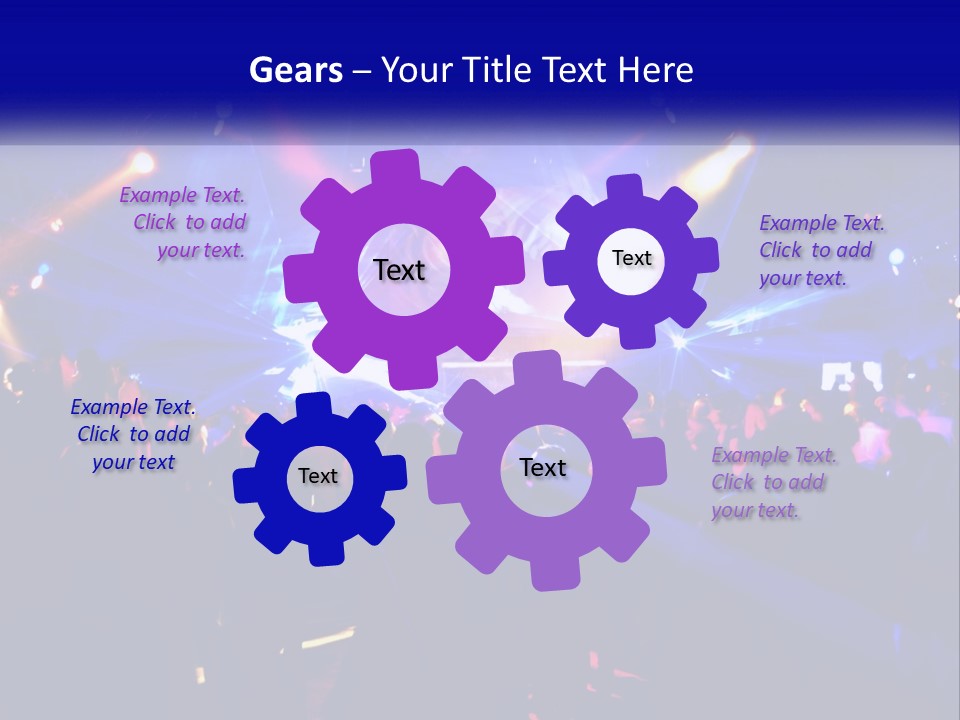 Gears – Your Title Text Here

Example Text. Click to add your text.

Text

Text

Example Text. Click to add your text.

Example Text. Click to add your text

Text

Text

Example Text. Click to add your text.